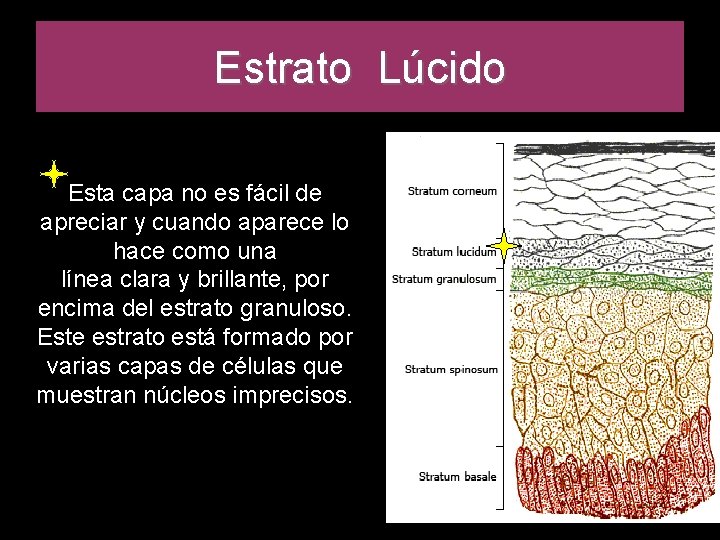 Estrato Lúcido

Esta capa no es fácil de apreciar y cuando aparece lo hace como una línea clara y brillante, por encima del estrato granuloso. Este estrato está formado por varias capas de células que muestran núcleos imprecisos.

Stratum corneum
Stratum lucidum
Stratum granulosum
Stratum spinosum
Stratum basale